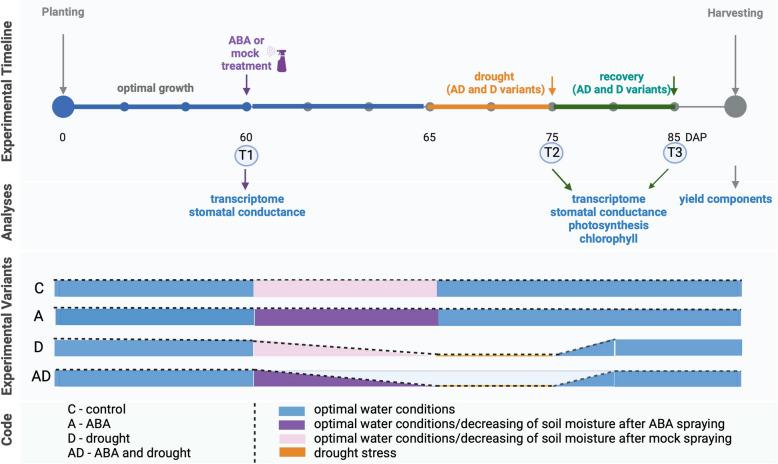 Experimental Timeline

Planting

Harvesting

ABA or mock treatment

optimal growth

drought (AD and D variants)

recovery (AD and D variants)

0

60

65

75

85 DAP

T1

T2

T3

Analyses

transcriptome stomatal conductance

transcriptome stomatal conductance photosynthesis chlorophyll

yield components

Experimental Variants

C

A

D

AD

Code

C - control
A - ABA
D - drought
AD - ABA and drought

optimal water conditions
optimal water conditions/decreasing of soil moisture after ABA spraying
optimal water conditions/decreasing of soil moisture after mock spraying
drought stress